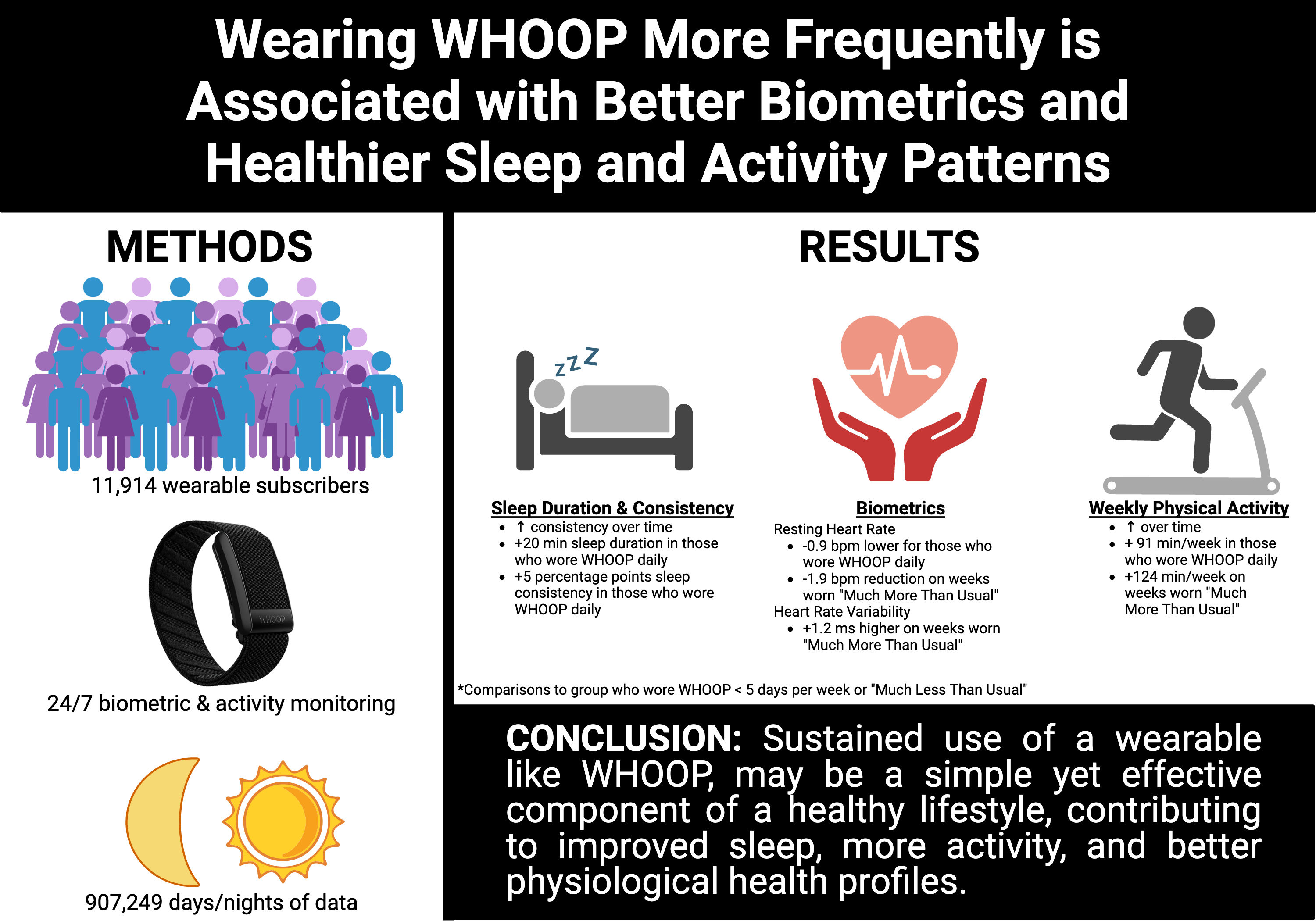 Wearing WHOOP More Frequently is Associated with Better Biometrics and Healthier Sleep and Activity Patterns

METHODS

11,914 wearable subscribers

WHOOP

24/7 biometric & activity monitoring

907,249 days/nights of data

RESULTS

zzZ

Sleep Duration & Consistency
- ↑ consistency over time
- +20 min sleep duration in those who wore WHOOP daily
- +5 percentage points sleep consistency in those who wore WHOOP daily

Biometrics
Resting Heart Rate
- -0.9 bpm lower for those who wore WHOOP daily
- -1.9 bpm reduction on weeks worn "Much More Than Usual"
Heart Rate Variability
- +1.2 ms higher on weeks worn "Much More Than Usual"

Weekly Physical Activity
- ↑ over time
- + 91 min/week in those who wore WHOOP daily
- +124 min/week on weeks worn "Much More Than Usual"

*Comparisons to group who wore WHOOP < 5 days per week or "Much Less Than Usual"

CONCLUSION: Sustained use of a wearable like WHOOP, may be a simple yet effective component of a healthy lifestyle, contributing to improved sleep, more activity, and better physiological health profiles.